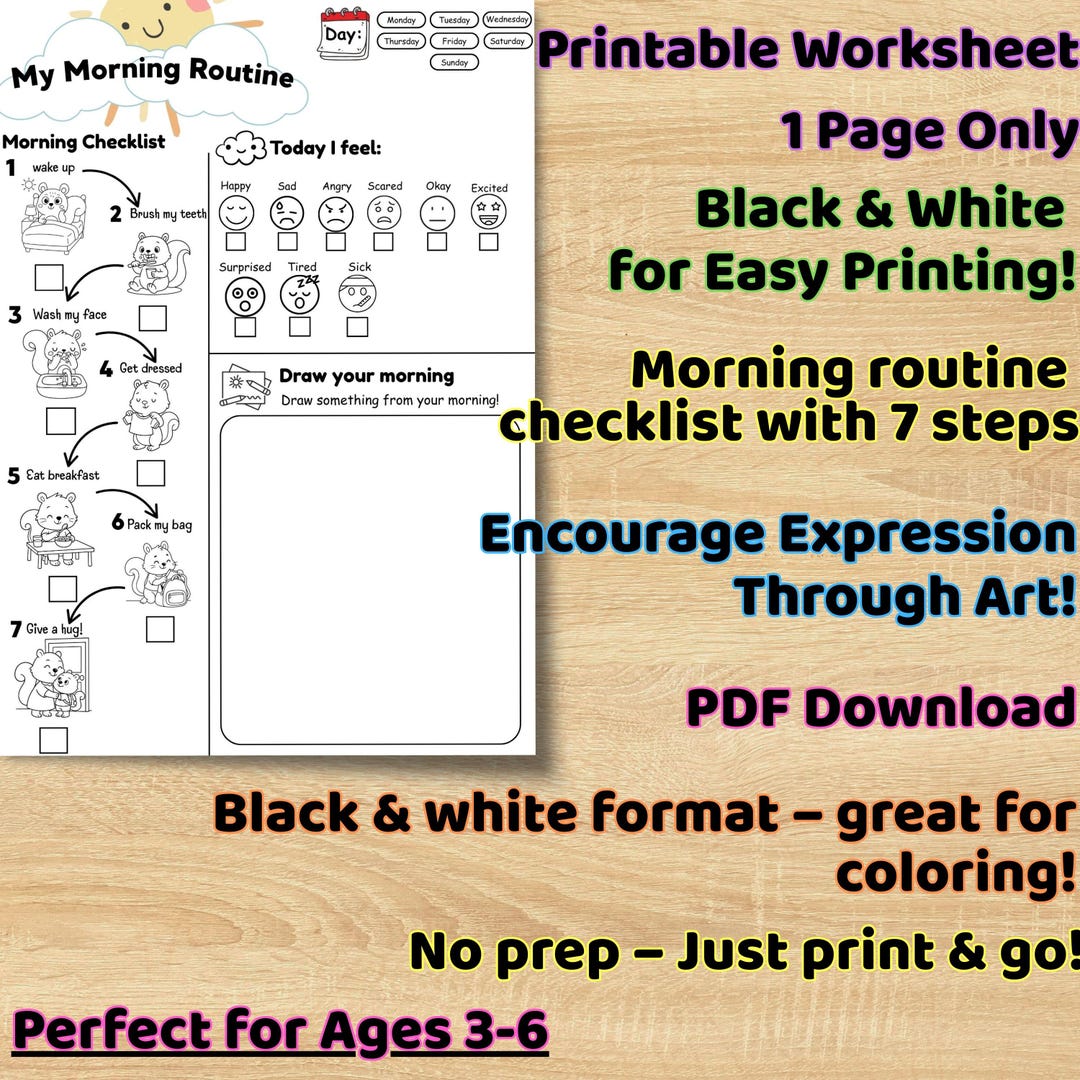 My Morning Routine

Day:

Monday
Tuesday
Wednesday
Thursday
Friday
Saturday
Sunday

Morning Checklist

1 wake up

☐

2 Brush my teeth

☐

3 Wash my face

☐

4 Get dressed

☐

5 Eat breakfast

☐

6 Pack my bag

☐

7 Give a hug!

☐

Today I feel:

Happy ☐
Sad ☐
Angry ☐
Scared ☐
Okay ☐
Excited ☐
Surprised ☐
Tired ☐
Sick ☐

Draw your morning

Draw something from your morning!

Printable Worksheet

1 Page Only

Black & White for Easy Printing!

Morning routine checklist with 7 steps

Encourage Expression Through Art!

PDF Download

Black & white format – great for coloring!

No prep – Just print & go!

Perfect for Ages 3-6